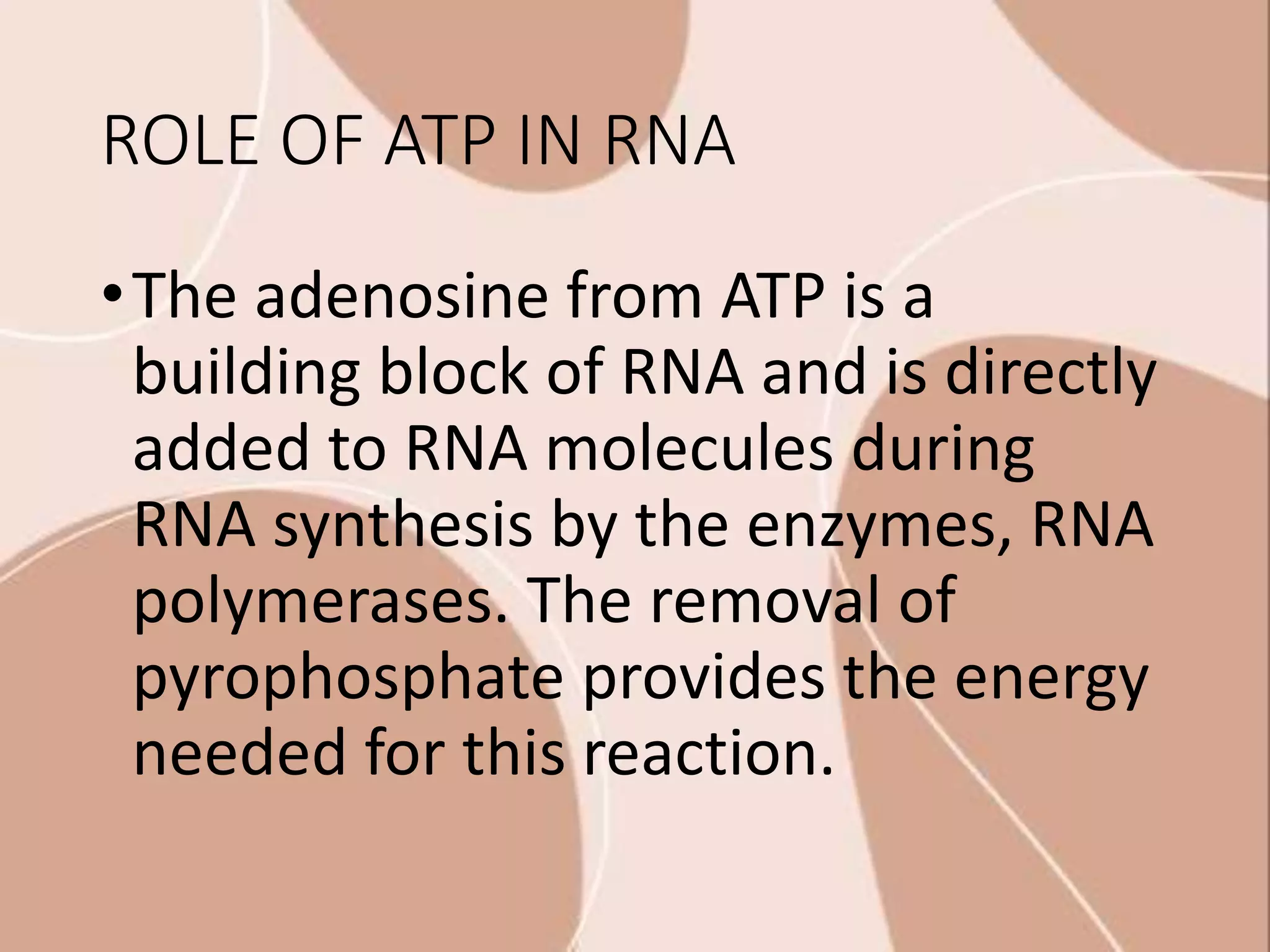 ROLE OF ATP IN RNA

• The adenosine from ATP is a building block of RNA and is directly added to RNA molecules during RNA synthesis by the enzymes, RNA polymerases. The removal of pyrophosphate provides the energy needed for this reaction.